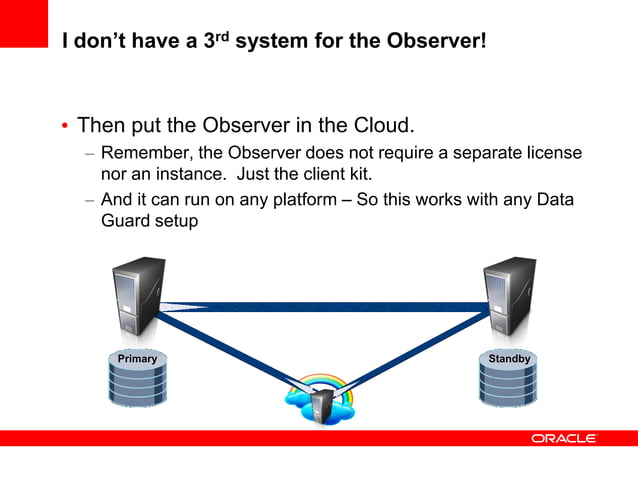 I don't have a 3$^{rd}$ system for the Observer!

• Then put the Observer in the Cloud.
– Remember, the Observer does not require a separate license nor an instance. Just the client kit.
– And it can run on any platform – So this works with any Data Guard setup

Primary

Standby

ORACLE